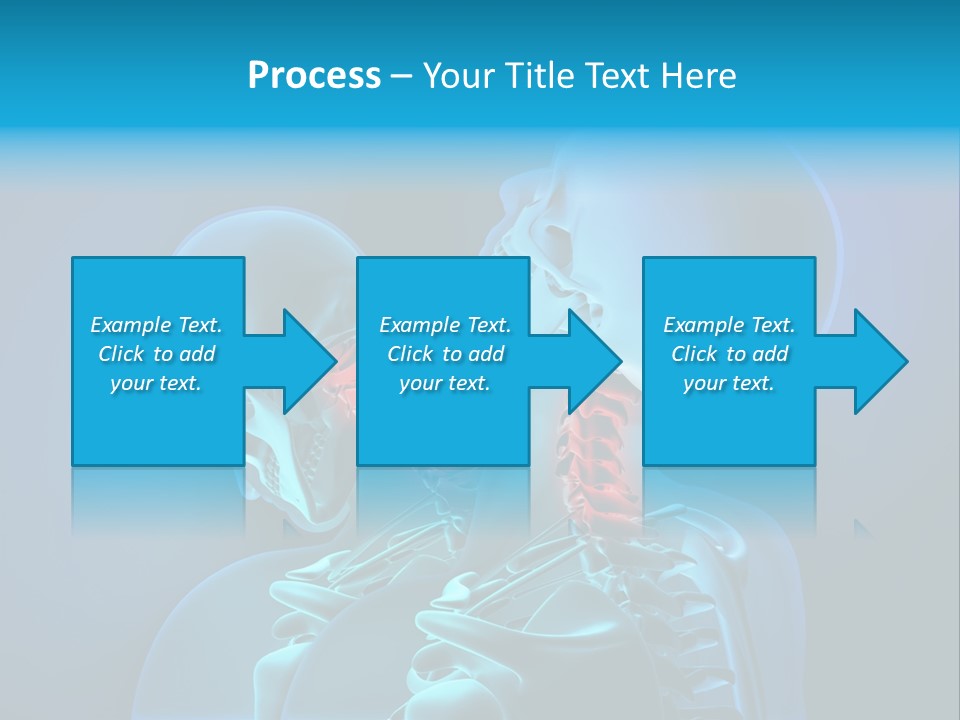 Process – Your Title Text Here

Example Text. Click to add your text.

Example Text. Click to add your text.

Example Text. Click to add your text.